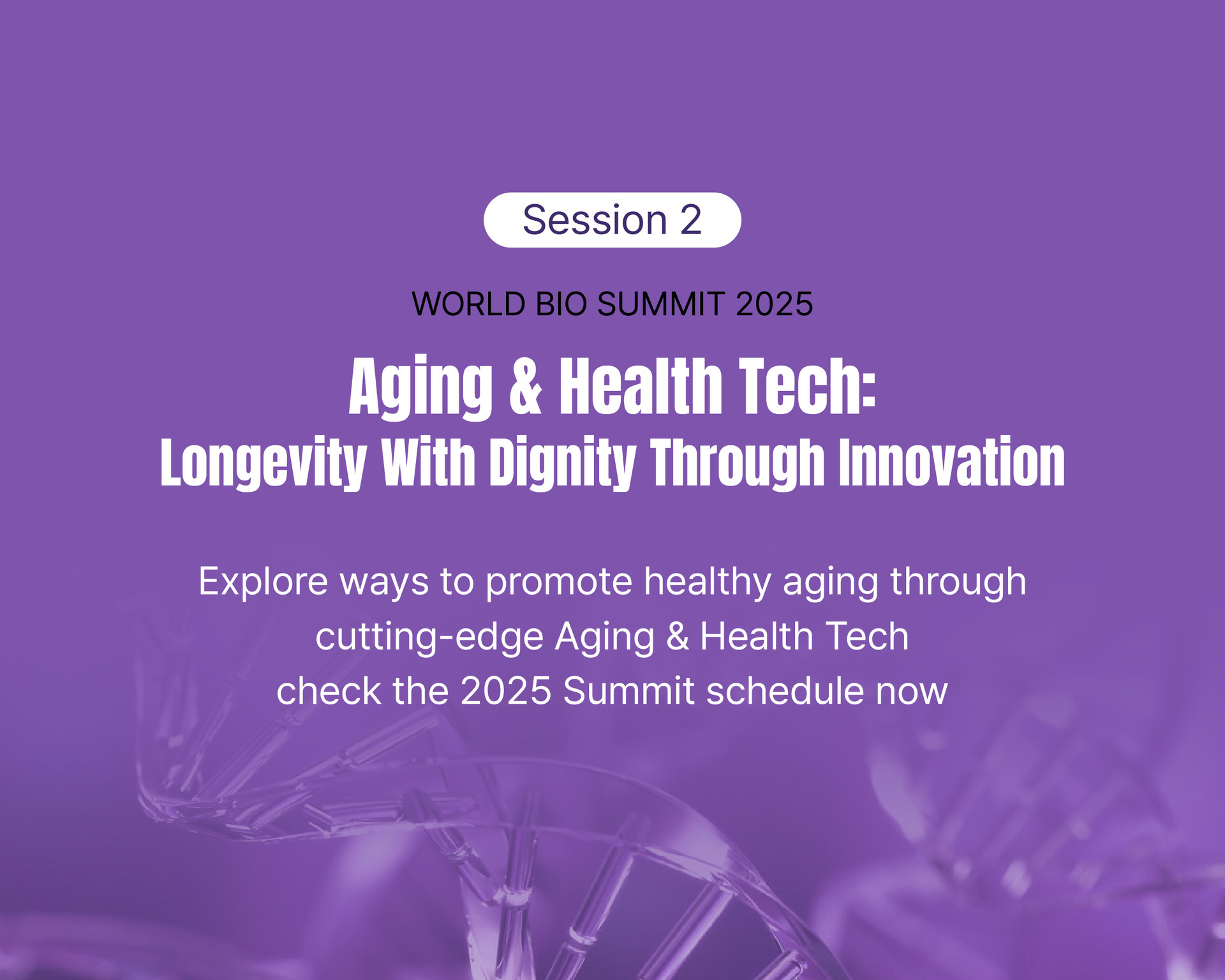 Session 2

WORLD BIO SUMMIT 2025

Aging & Health Tech:
Longevity With Dignity Through Innovation

Explore ways to promote healthy aging through cutting-edge Aging & Health Tech
check the 2025 Summit schedule now